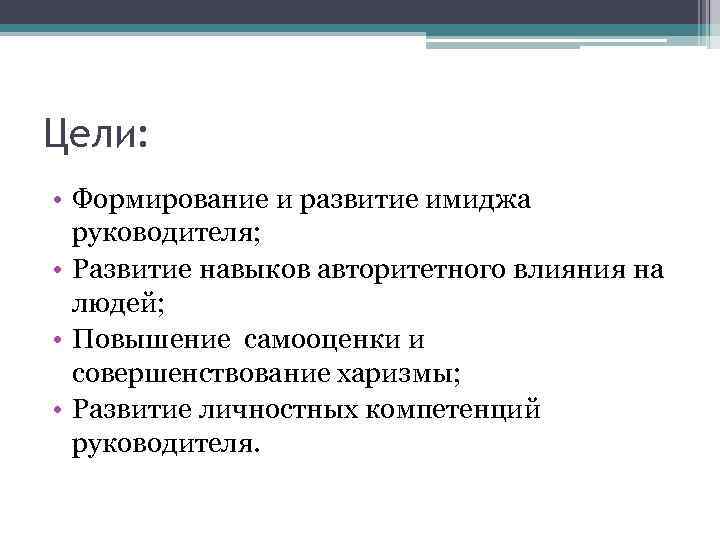 Цели:

• Формирование и развитие имиджа руководителя;
• Развитие навыков авторитетного влияния на людей;
• Повышение самооценки и совершенствование харизмы;
• Развитие личностных компетенций руководителя.